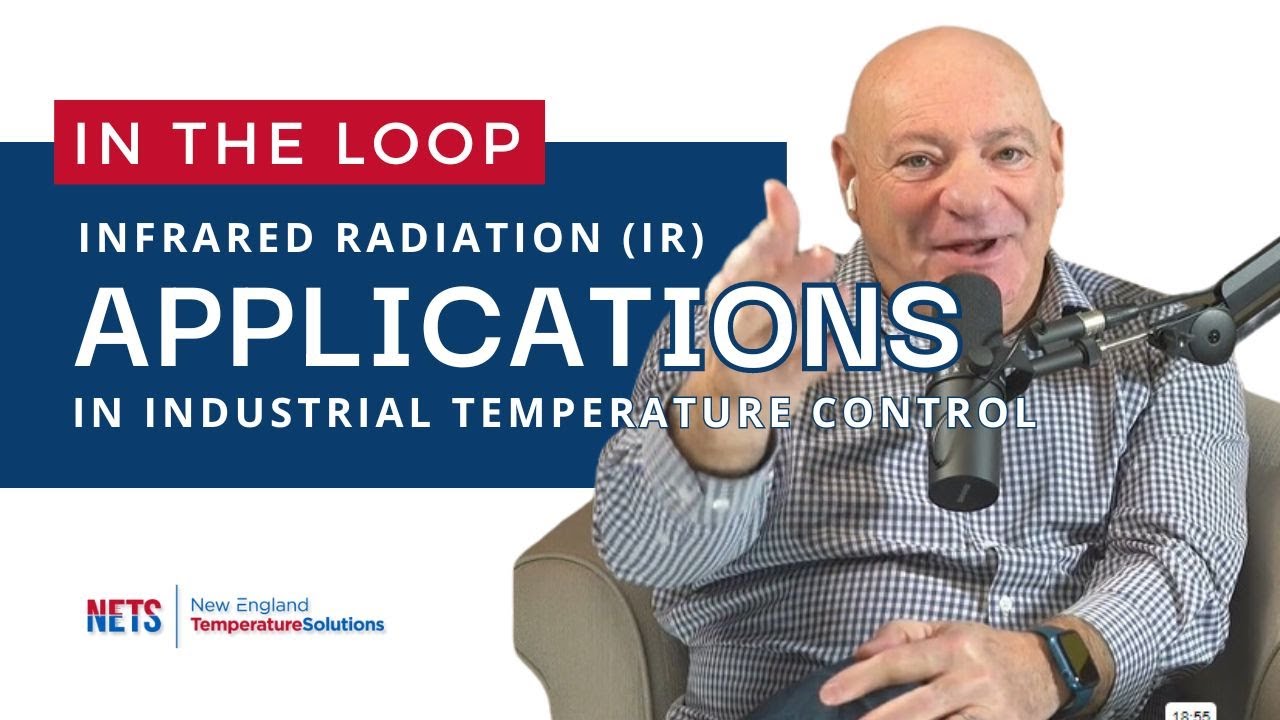 IN THE LOOP

INFRARED RADIATION (IR)
APPLICATIONS
IN INDUSTRIAL TEMPERATURE CONTROL

NETS New England TemperatureSolutions

18:55